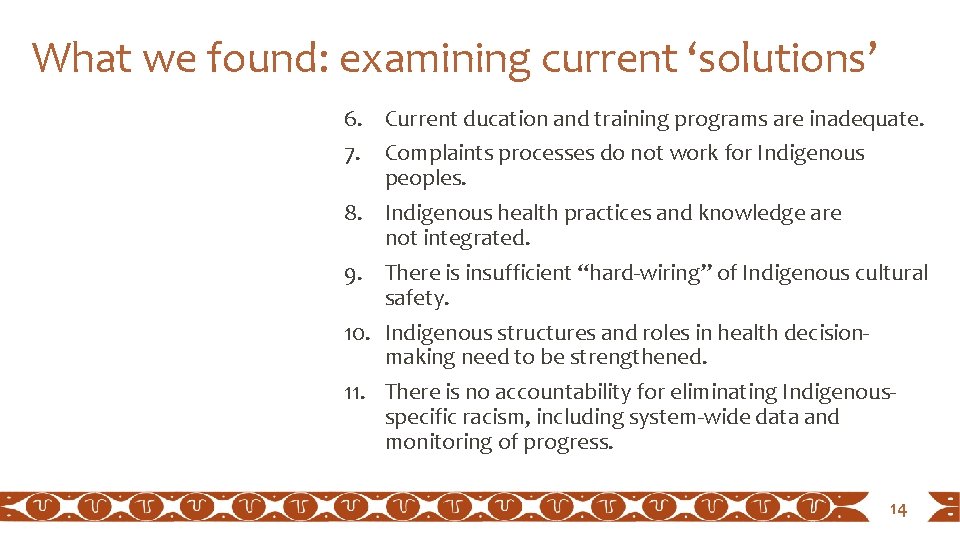 What we found: examining current ‘solutions’

6. Current ducation and training programs are inadequate.

7. Complaints processes do not work for Indigenous peoples.

8. Indigenous health practices and knowledge are not integrated.

9. There is insufficient “hard-wiring” of Indigenous cultural safety.

10. Indigenous structures and roles in health decision-making need to be strengthened.

11. There is no accountability for eliminating Indigenous-specific racism, including system-wide data and monitoring of progress.

14